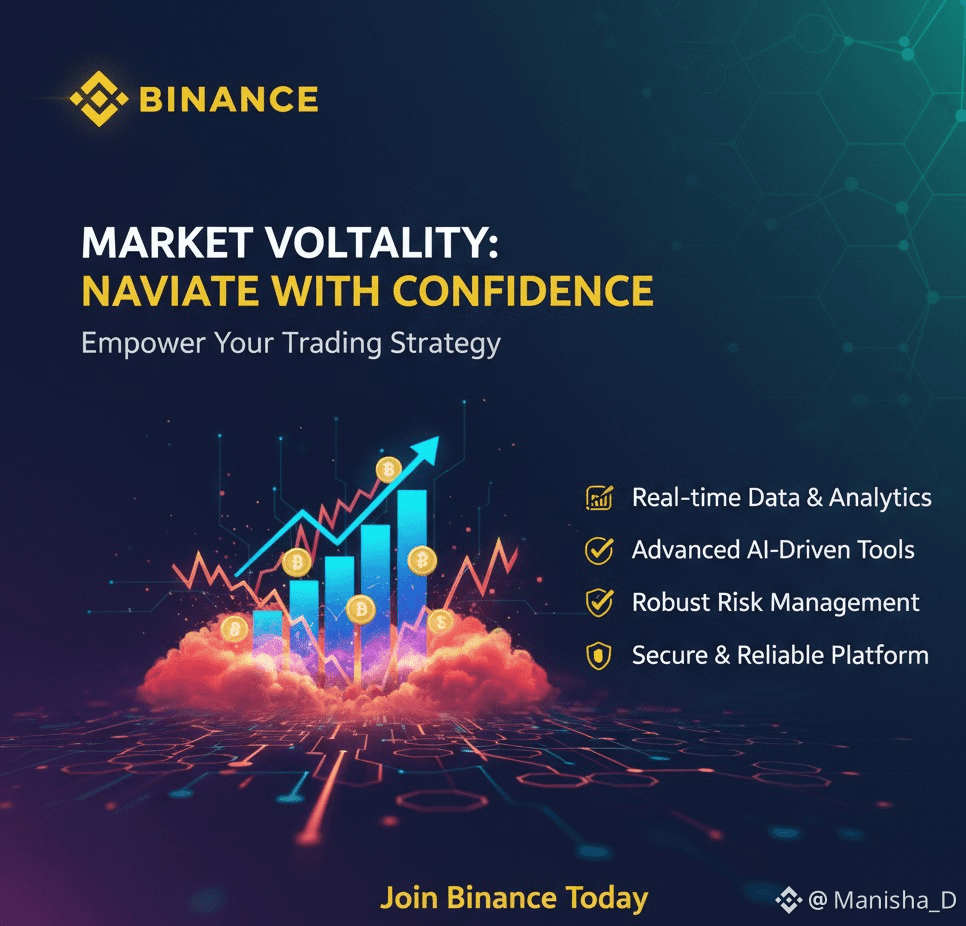 BINANCE

MARKET VOLTALITY:
NAVIATE WITH CONFIDENCE
Empower Your Trading Strategy

Real-time Data & Analytics
Advanced AI-Driven Tools
Robust Risk Management
Secure & Reliable Platform

Join Binance Today

@ Manisha_D